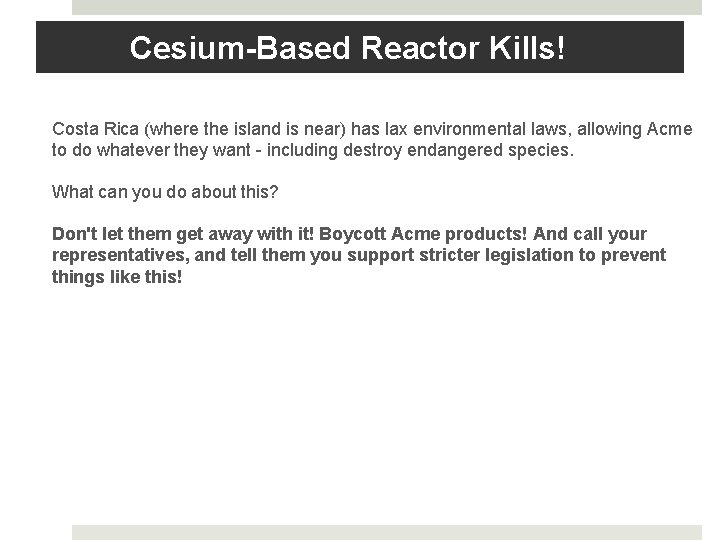 Cesium-Based Reactor Kills!

Costa Rica (where the island is near) has lax environmental laws, allowing Acme to do whatever they want - including destroy endangered species.

What can you do about this?

Don't let them get away with it! Boycott Acme products! And call your representatives, and tell them you support stricter legislation to prevent things like this!